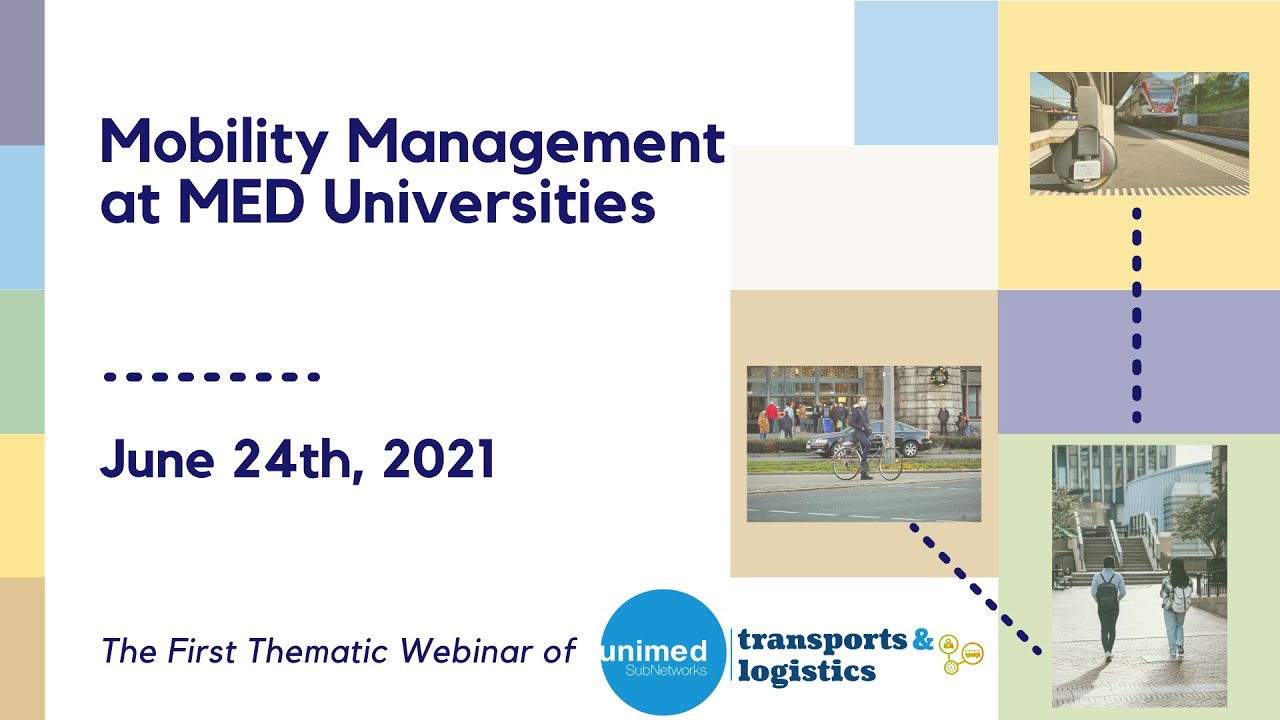 Mobility Management at MED Universities

June 24th, 2021

The First Thematic Webinar of

unimed SubNetworks

transports & logistics